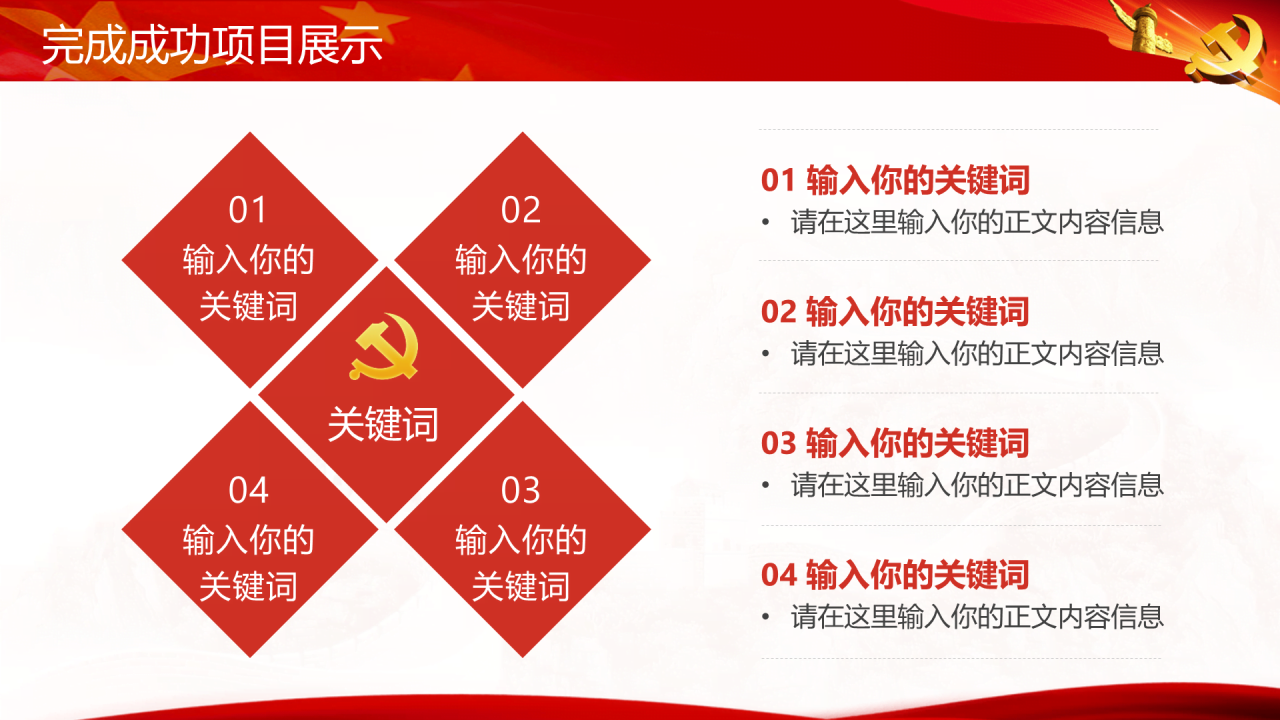 完成成功项目展示

01
输入你的关键词

02
输入你的关键词

关键词

04
输入你的关键词

03
输入你的关键词

01 输入你的关键词
• 请在这里输入你的正文内容信息

02 输入你的关键词
• 请在这里输入你的正文内容信息

03 输入你的关键词
• 请在这里输入你的正文内容信息

04 输入你的关键词
• 请在这里输入你的正文内容信息